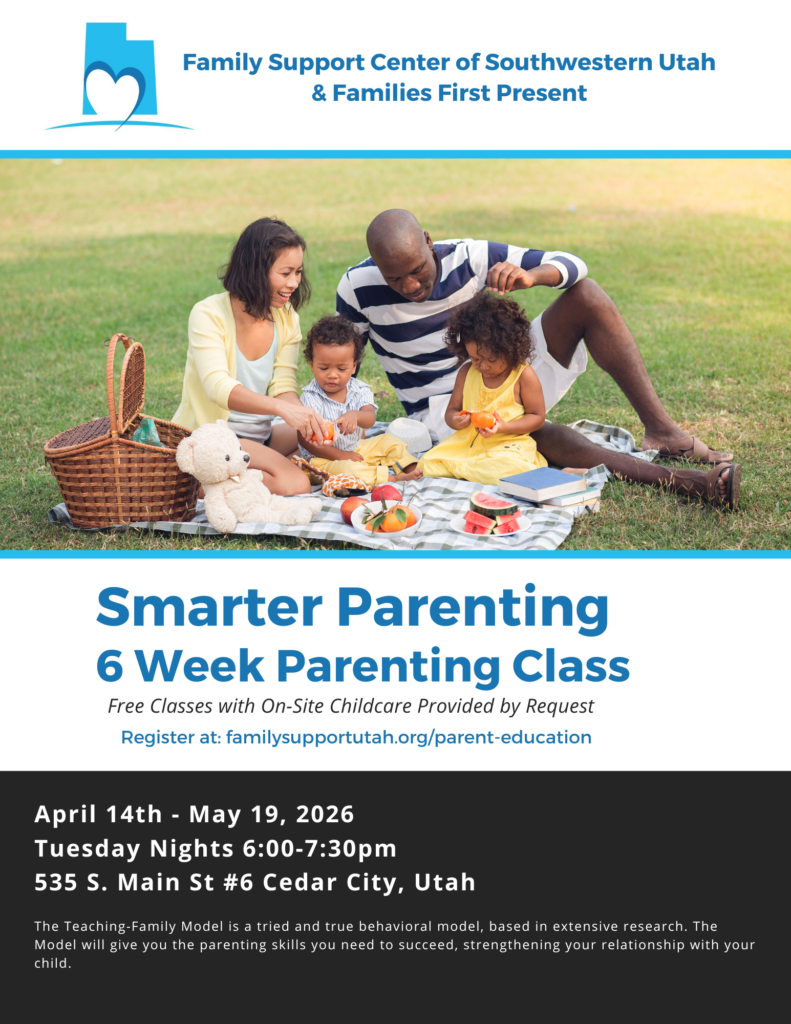 Family Support Center of Southwestern Utah
& Families First Present

Smarter Parenting
6 Week Parenting Class

Free Classes with On-Site Childcare Provided by Request

Register at: familysupportutah.org/parent-education

April 14th - May 19, 2026
Tuesday Nights 6:00-7:30pm
535 S. Main St #6 Cedar City, Utah

The Teaching-Family Model is a tried and true behavioral model, based in extensive research. The Model will give you the parenting skills you need to succeed, strengthening your relationship with your child.